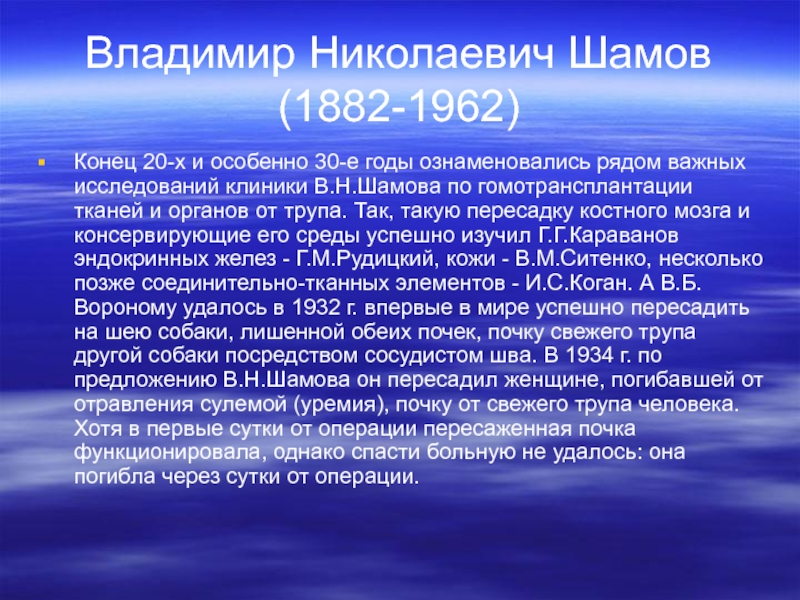 Владимир Николаевич Шамов (1882-1962)

Конец 20-х и особенно 30-е годы ознаменовались рядом важных исследований клиники В.Н.Шамова по гомотрансплантации тканей и органов от трупа. Так, такую пересадку костного мозга и консервирующие его среды успешно изучил Г.Г.Караванов эндокринных желез - Г.М.Рудицкий, кожи - В.М.Ситенко, несколько позже соединительно-тканных элементов - И.С.Коган. А В.Б. Вороному удалось в 1932 г. впервые в мире успешно пересадить на шею собаки, лишенной обеих почек, почку свежего трупа другой собаки посредством сосудистом шва. В 1934 г. по предложению В.Н.Шамова он пересадил женщине, погибавшей от отравления сулемой (уремия), почку от свежего трупа человека. Хотя в первые сутки от операции пересаженная почка функционировала, однако спасти больную не удалось: она погибла через сутки от операции.